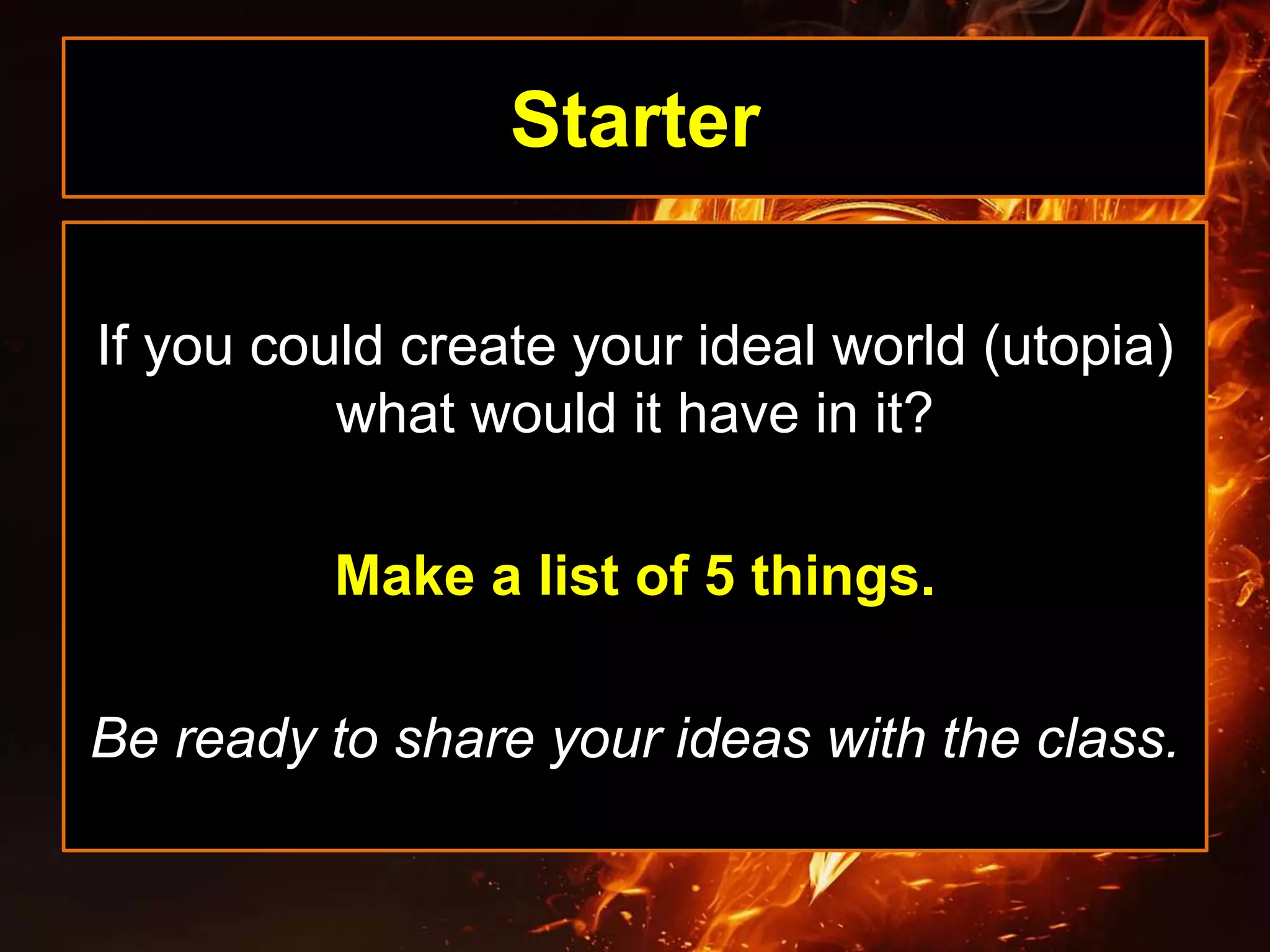 Starter

If you could create your ideal world (utopia) what would it have in it?

Make a list of 5 things.

Be ready to share your ideas with the class.